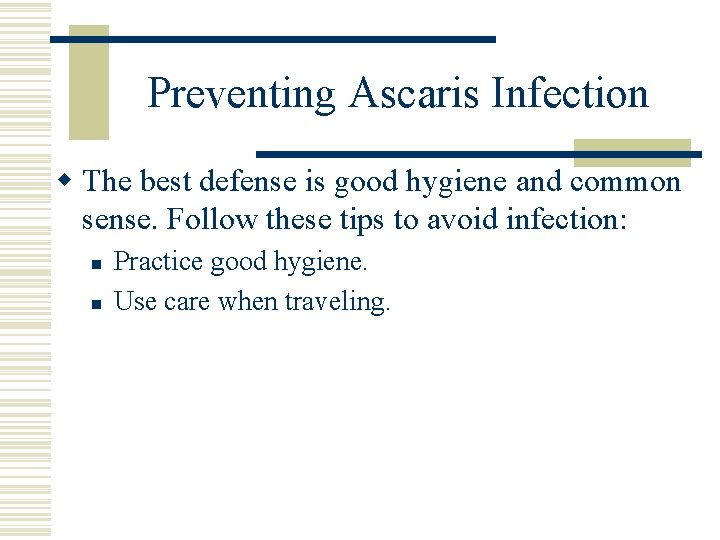 Preventing Ascaris Infection

The best defense is good hygiene and common sense. Follow these tips to avoid infection:

Practice good hygiene.

Use care when traveling.